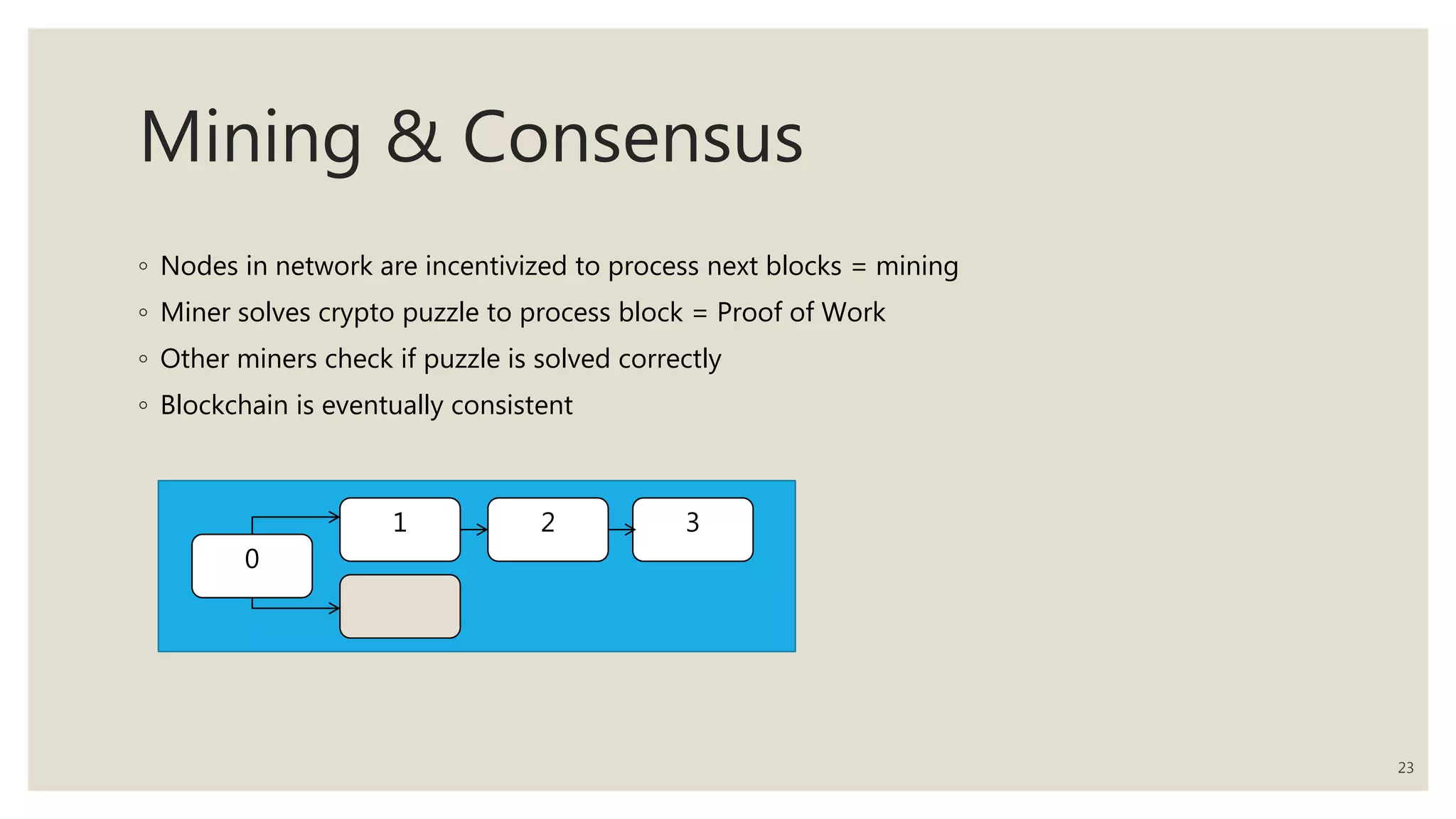 Mining & Consensus

◦ Nodes in network are incentivized to process next blocks = mining
◦ Miner solves crypto puzzle to process block = Proof of Work
◦ Other miners check if puzzle is solved correctly
◦ Blockchain is eventually consistent

0
1
2
3

23